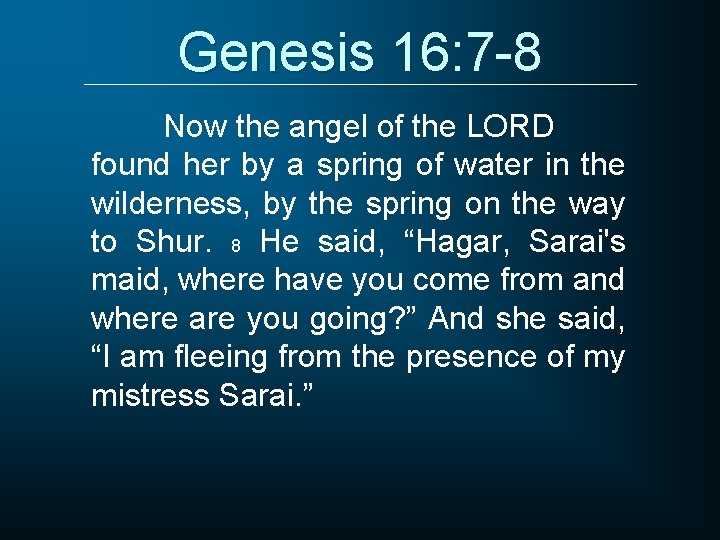 Genesis 16:7-8

Now the angel of the LORD found her by a spring of water in the wilderness, by the spring on the way to Shur. 8 He said, "Hagar, Sarai's maid, where have you come from and where are you going?" And she said, "I am fleeing from the presence of my mistress Sarai."